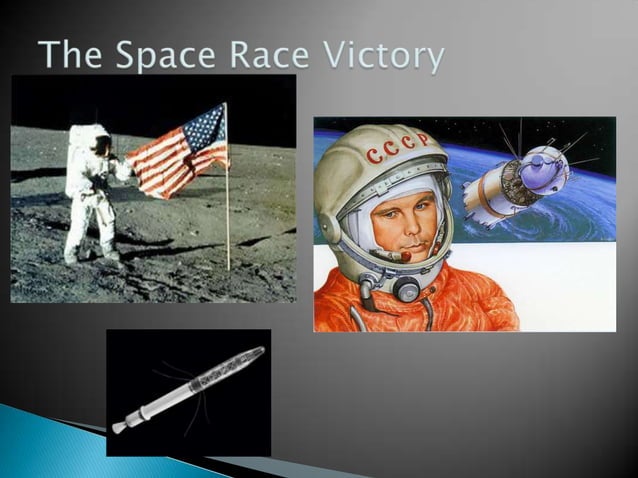 The Space Race Victory

СССР